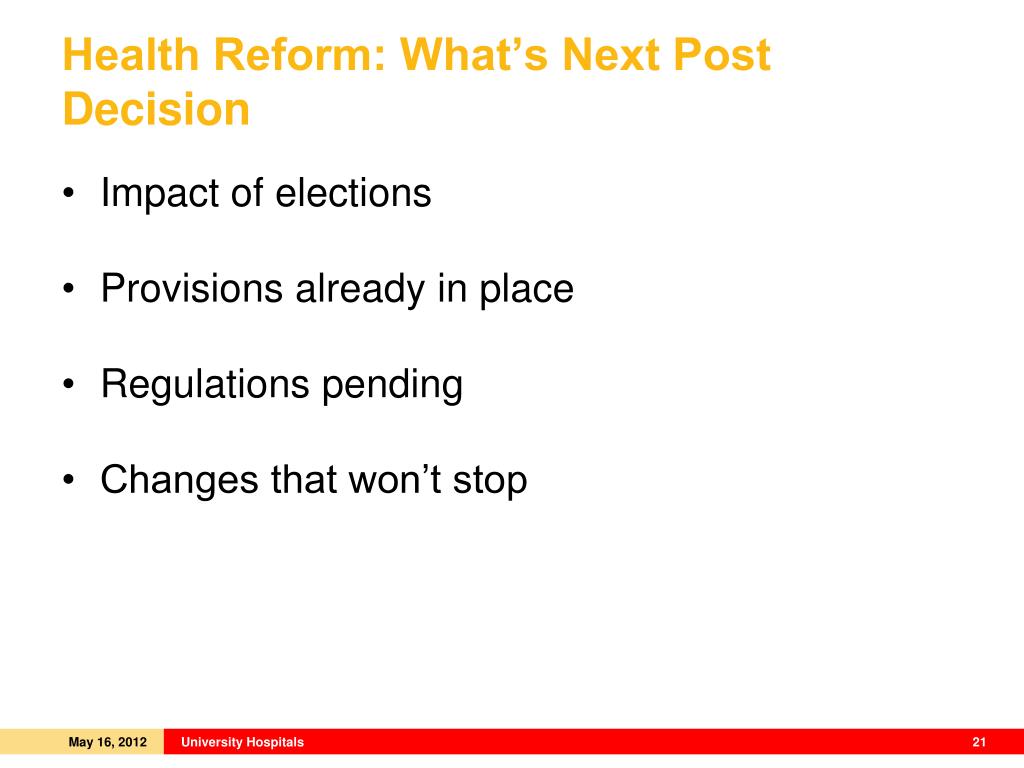 Health Reform: What’s Next Post Decision

• Impact of elections

• Provisions already in place

• Regulations pending

• Changes that won’t stop

May 16, 2012 University Hospitals 21